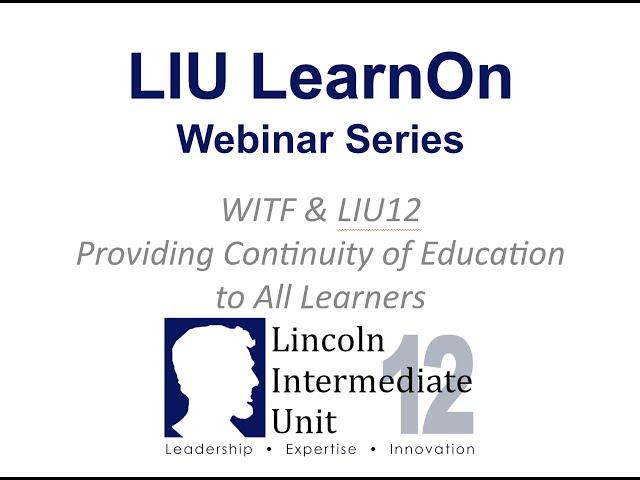 LIU LearnOn
Webinar Series

WITF & LIU12
Providing Continuity of Education to All Learners

Lincoln Intermediate Unit 12

Leadership • Expertise • Innovation